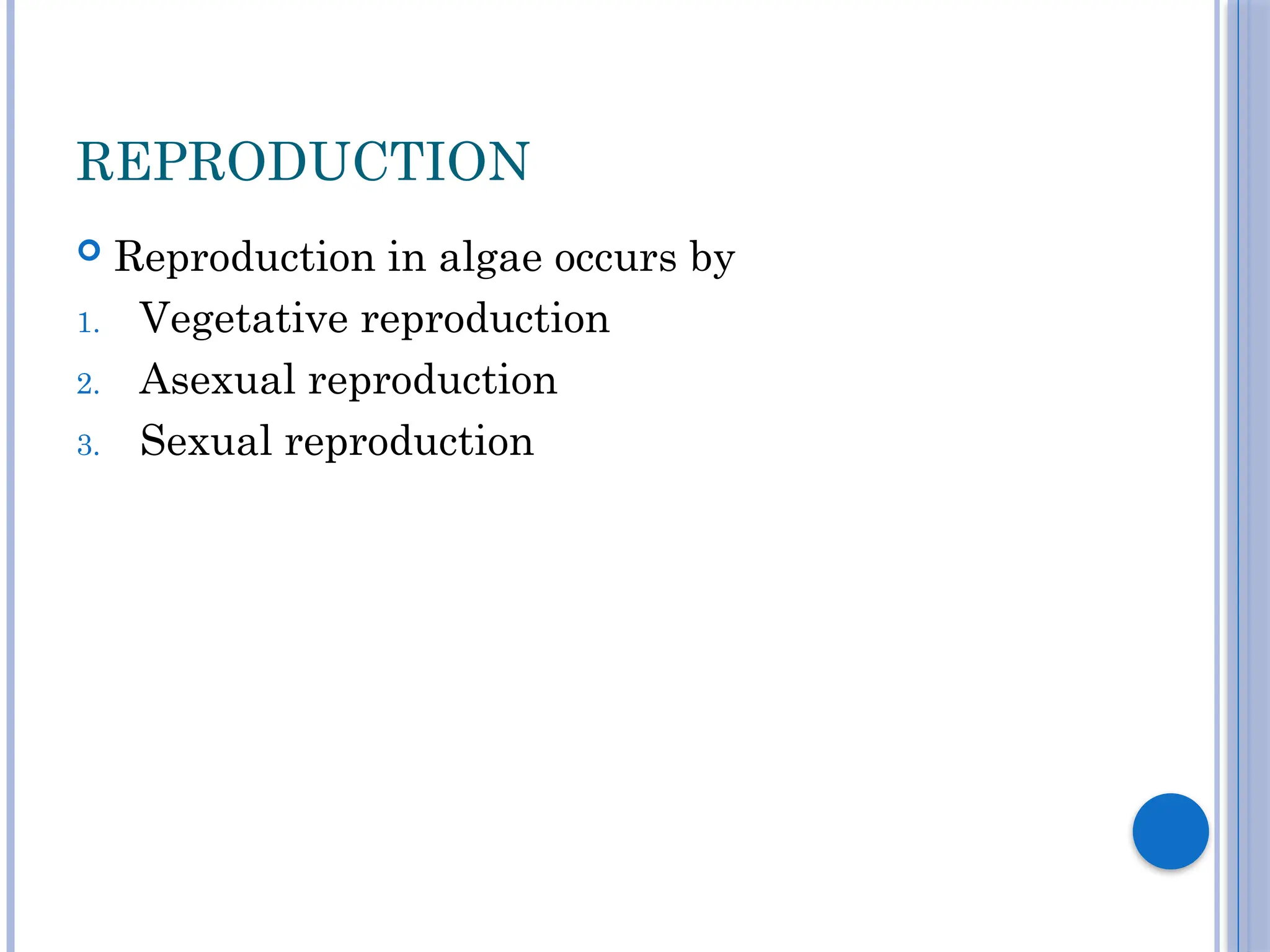 REPRODUCTION

Reproduction in algae occurs by

1. Vegetative reproduction
2. Asexual reproduction
3. Sexual reproduction